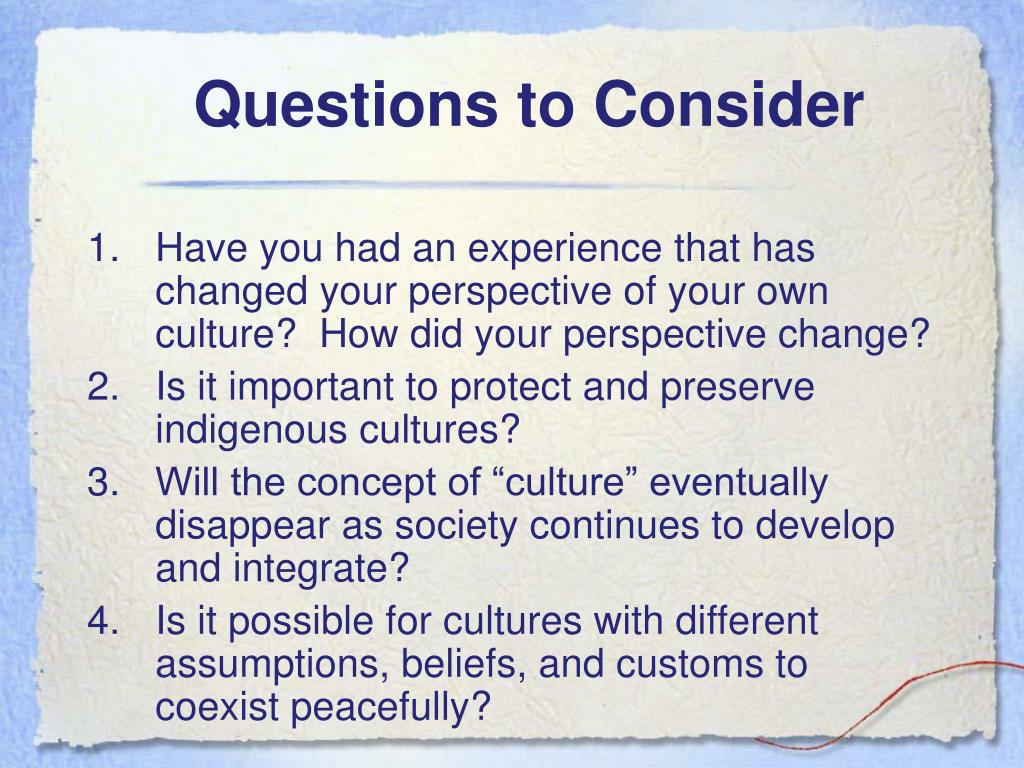 Questions to Consider

1. Have you had an experience that has changed your perspective of your own culture? How did your perspective change?
2. Is it important to protect and preserve indigenous cultures?
3. Will the concept of “culture” eventually disappear as society continues to develop and integrate?
4. Is it possible for cultures with different assumptions, beliefs, and customs to coexist peacefully?